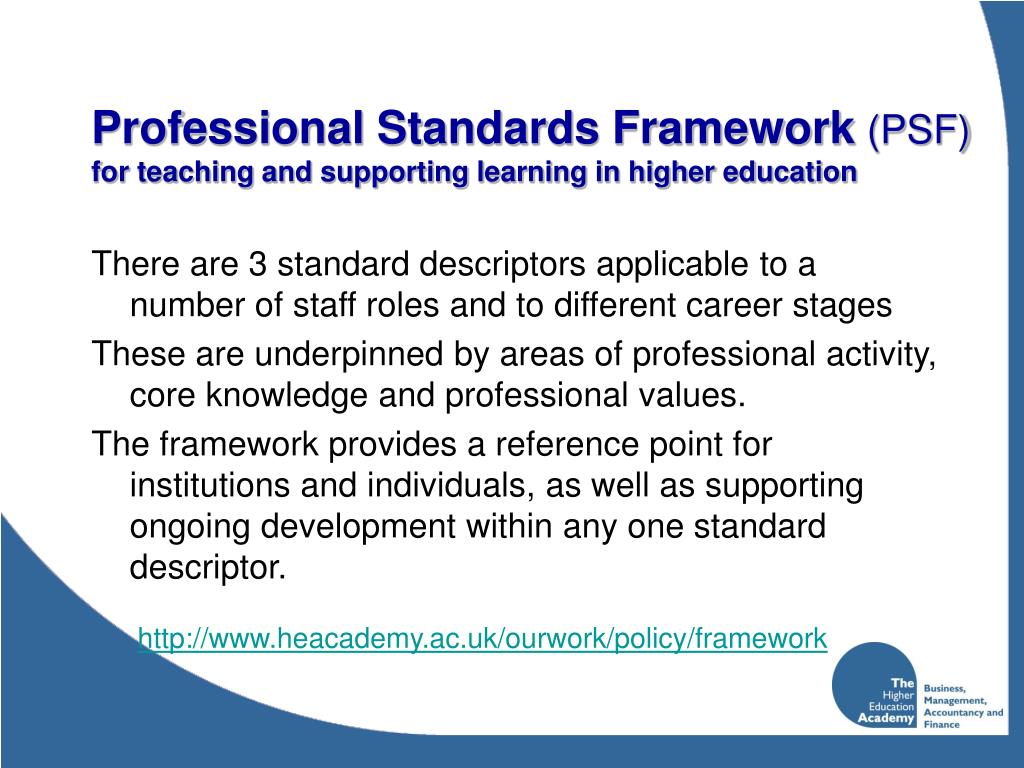 Professional Standards Framework (PSF)
for teaching and supporting learning in higher education

There are 3 standard descriptors applicable to a number of staff roles and to different career stages

These are underpinned by areas of professional activity, core knowledge and professional values.

The framework provides a reference point for institutions and individuals, as well as supporting ongoing development within any one standard descriptor.

http://www.heacademy.ac.uk/ourwork/policy/framework

The Higher Education Academy

Business, Management, Accountancy and Finance